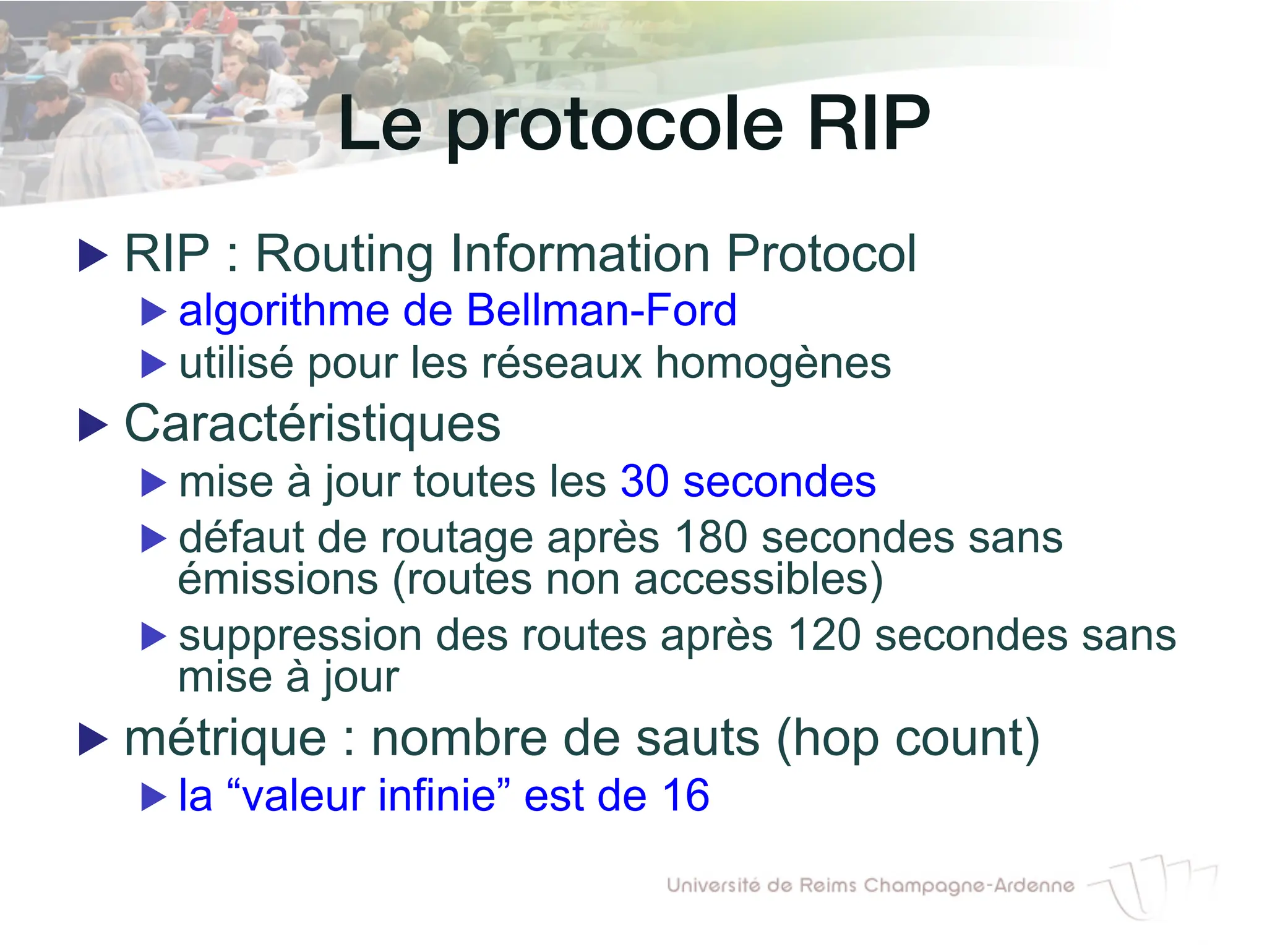 Le protocole RIP

▶ RIP : Routing Information Protocol
▶ algorithme de Bellman-Ford
▶ utilisé pour les réseaux homogènes

▶ Caractéristiques
▶ mise à jour toutes les 30 secondes
▶ défaut de routage après 180 secondes sans émissions (routes non accessibles)
▶ suppression des routes après 120 secondes sans mise à jour

▶ métrique : nombre de sauts (hop count)
▶ la “valeur infinie” est de 16

Université de Reims Champagne-Ardenne